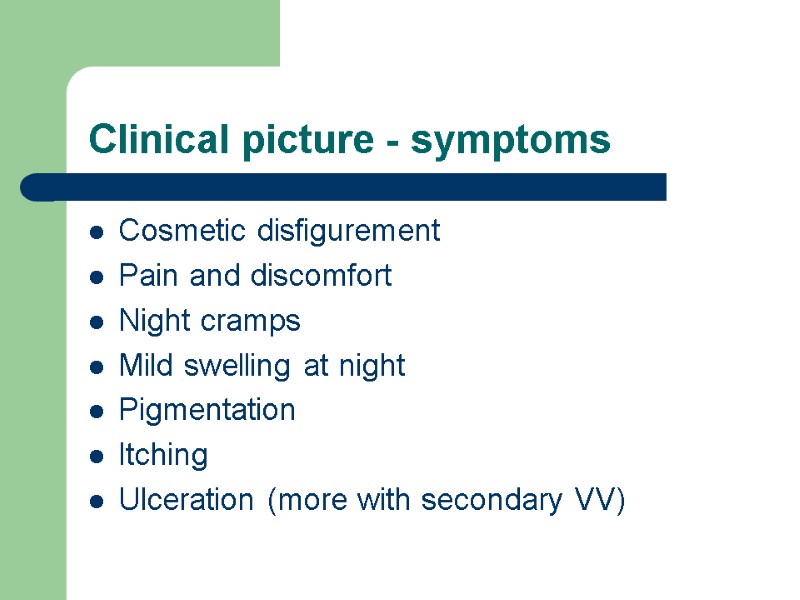 Clinical picture - symptoms

- Cosmetic disfigurement
- Pain and discomfort
- Night cramps
- Mild swelling at night
- Pigmentation
- Itching
- Ulceration (more with secondary VV)